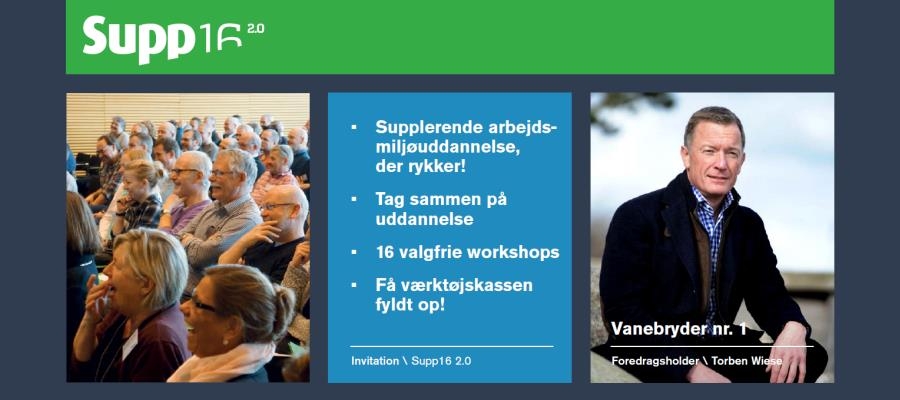 Supp16 2.0

- Supplerende arbejdsmiljøuddannelse, der rykker!
- Tag sammen på uddannelse
- 16 valgfrie workshops
- Få værktøjskassen fyldt op!

Invitation \ Supp16 2.0

Vanebryder nr. 1

Foredragsholder \ Torben Wiese